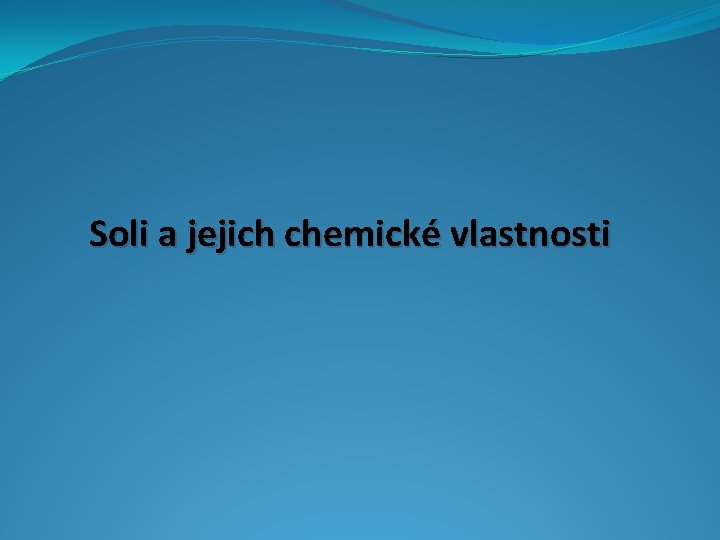 Soli a jejich chemické vlastnosti